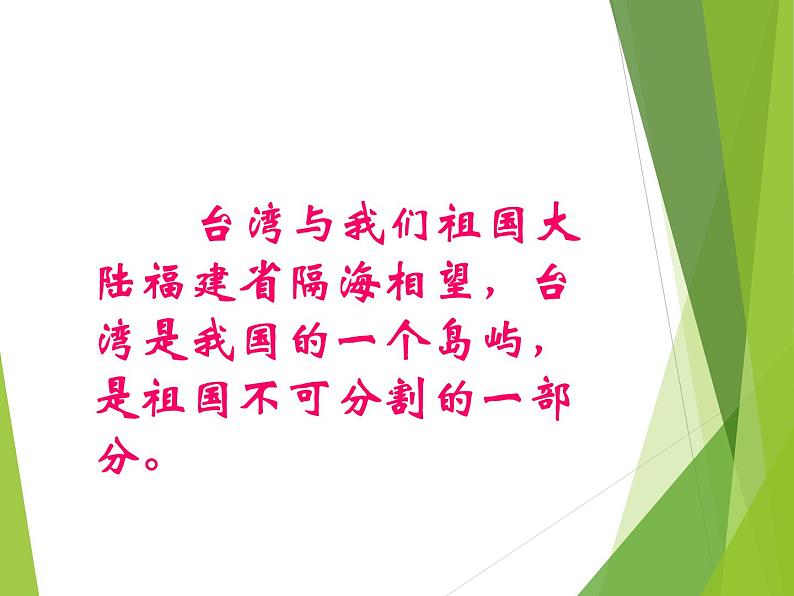 台湾与我们祖国大陆福建省隔海相望，台湾是我国的一个岛屿，是祖国不可分割的一部分。